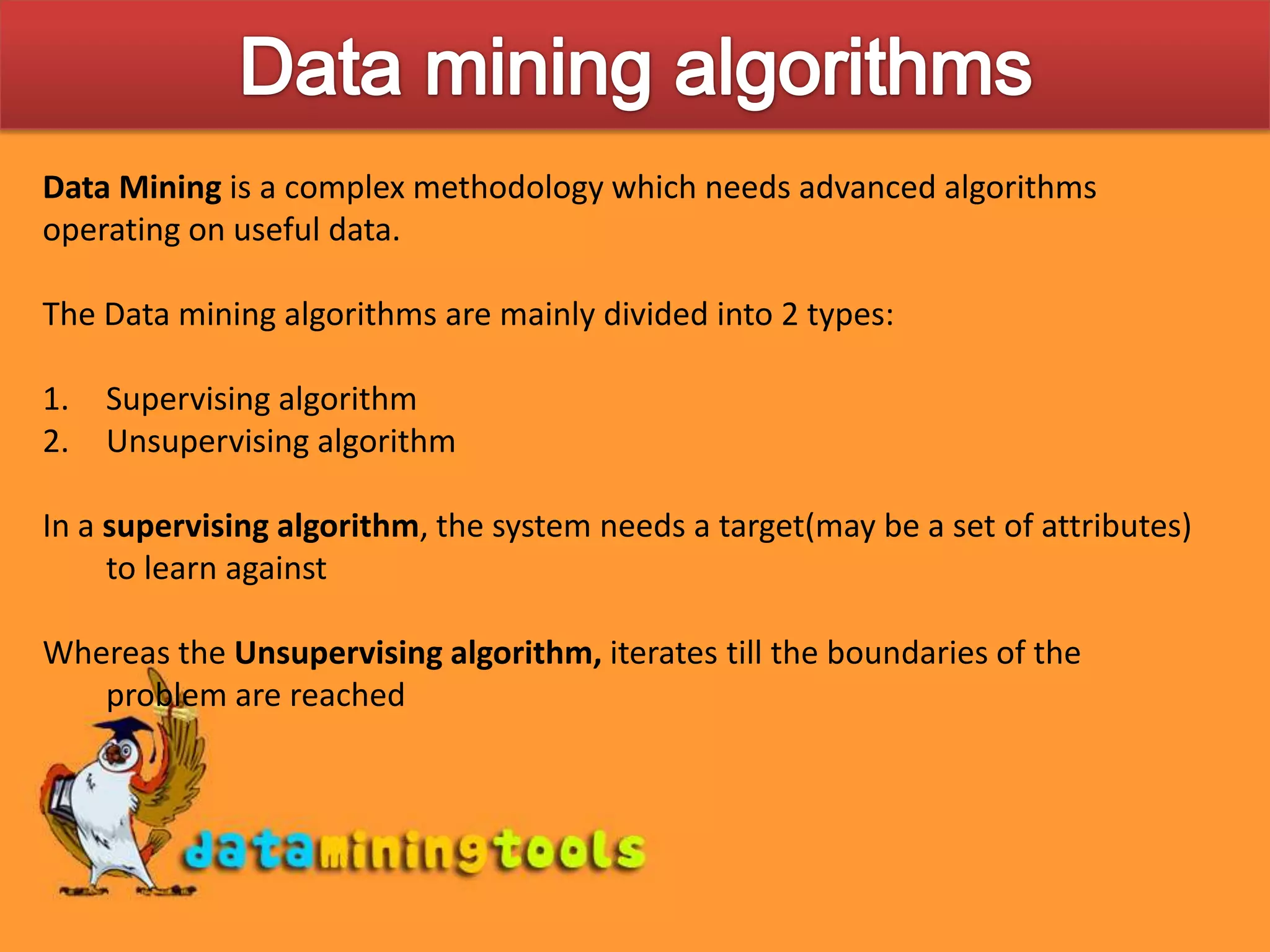 Data mining algorithms

Data Mining is a complex methodology which needs advanced algorithms operating on useful data.

The Data mining algorithms are mainly divided into 2 types:

1. Supervising algorithm
2. Unsupervising algorithm

In a supervising algorithm, the system needs a target(may be a set of attributes) to learn against

Whereas the Unsupervising algorithm, iterates till the boundaries of the problem are reached

dataminingtools